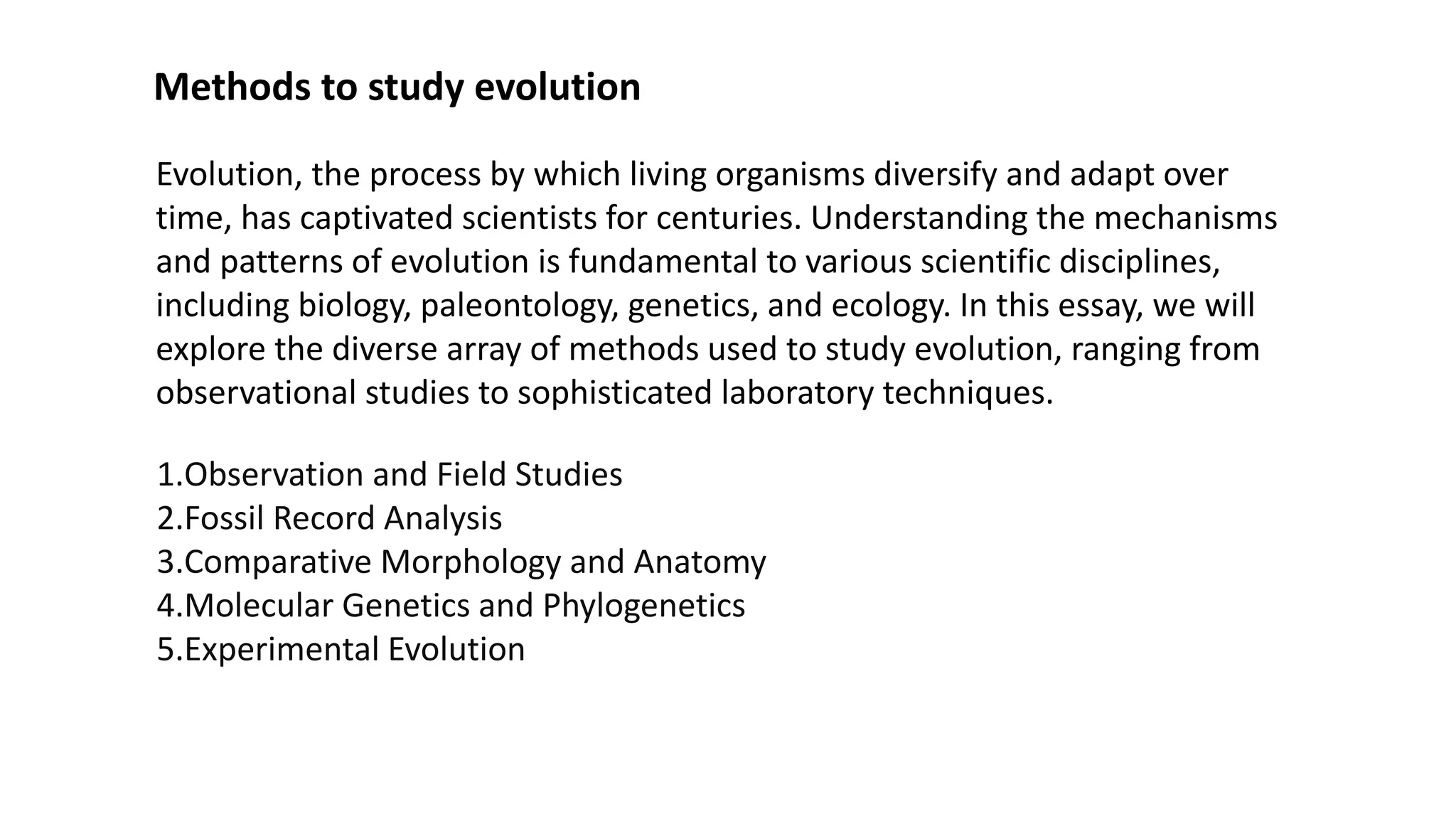 Methods to study evolution

Evolution, the process by which living organisms diversify and adapt over time, has captivated scientists for centuries. Understanding the mechanisms and patterns of evolution is fundamental to various scientific disciplines, including biology, paleontology, genetics, and ecology. In this essay, we will explore the diverse array of methods used to study evolution, ranging from observational studies to sophisticated laboratory techniques.

1.Observation and Field Studies
2.Fossil Record Analysis
3.Comparative Morphology and Anatomy
4.Molecular Genetics and Phylogenetics
5.Experimental Evolution